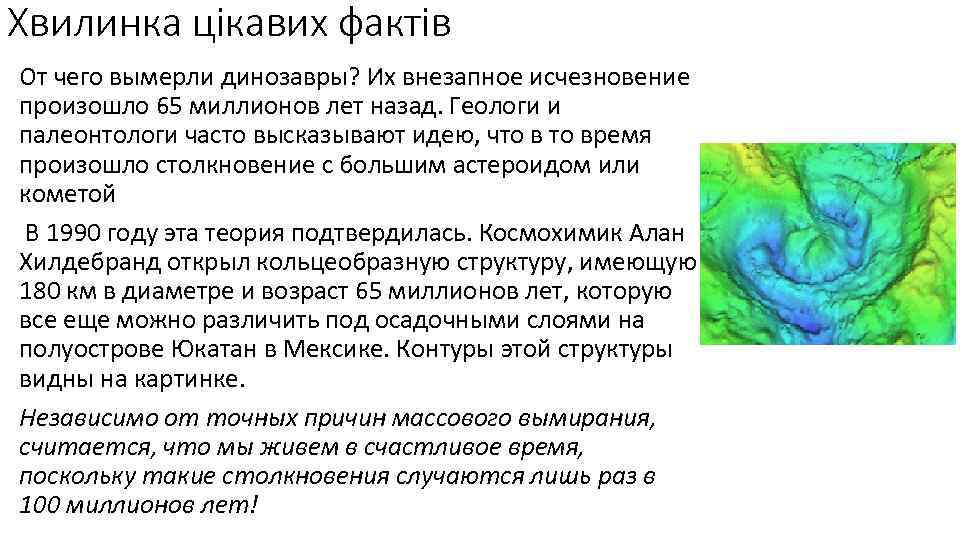 Хвилинка цікавих фактів

От чего вымерли динозавры? Их внезапное исчезновение произошло 65 миллионов лет назад. Геологи и палеонтологи часто высказывают идею, что в то время произошло столкновение с большим астероидом или кометой

В 1990 году эта теория подтвердилась. Космохимик Алан Хилдебранд открыл кольцеобразную структуру, имеющую 180 км в диаметре и возраст 65 миллионов лет, которую все еще можно различить под осадочными слоями на полуострове Юкатан в Мексике. Контуры этой структуры видны на картинке.

Независимо от точных причин массового вымирания, считается, что мы живем в счастливое время, поскольку такие столкновения случаются лишь раз в 100 миллионов лет!